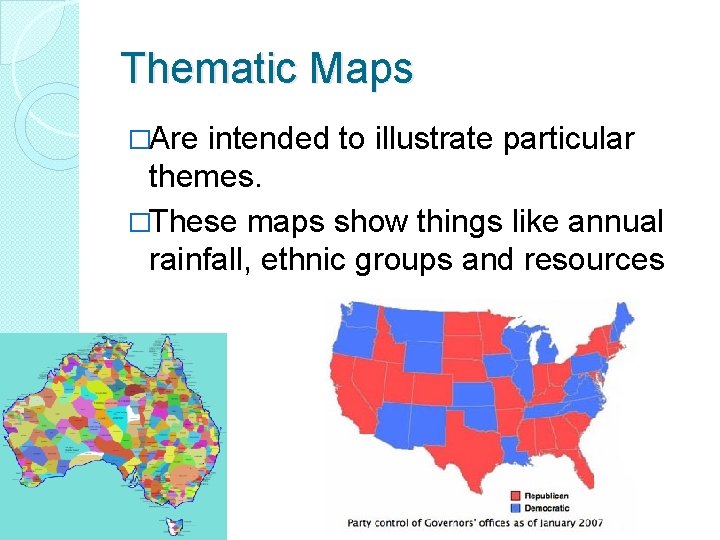 Thematic Maps

□Are intended to illustrate particular themes.

□These maps show things like annual rainfall, ethnic groups and resources

Republican
Democratic
Party control of Governors' offices as of January 2007